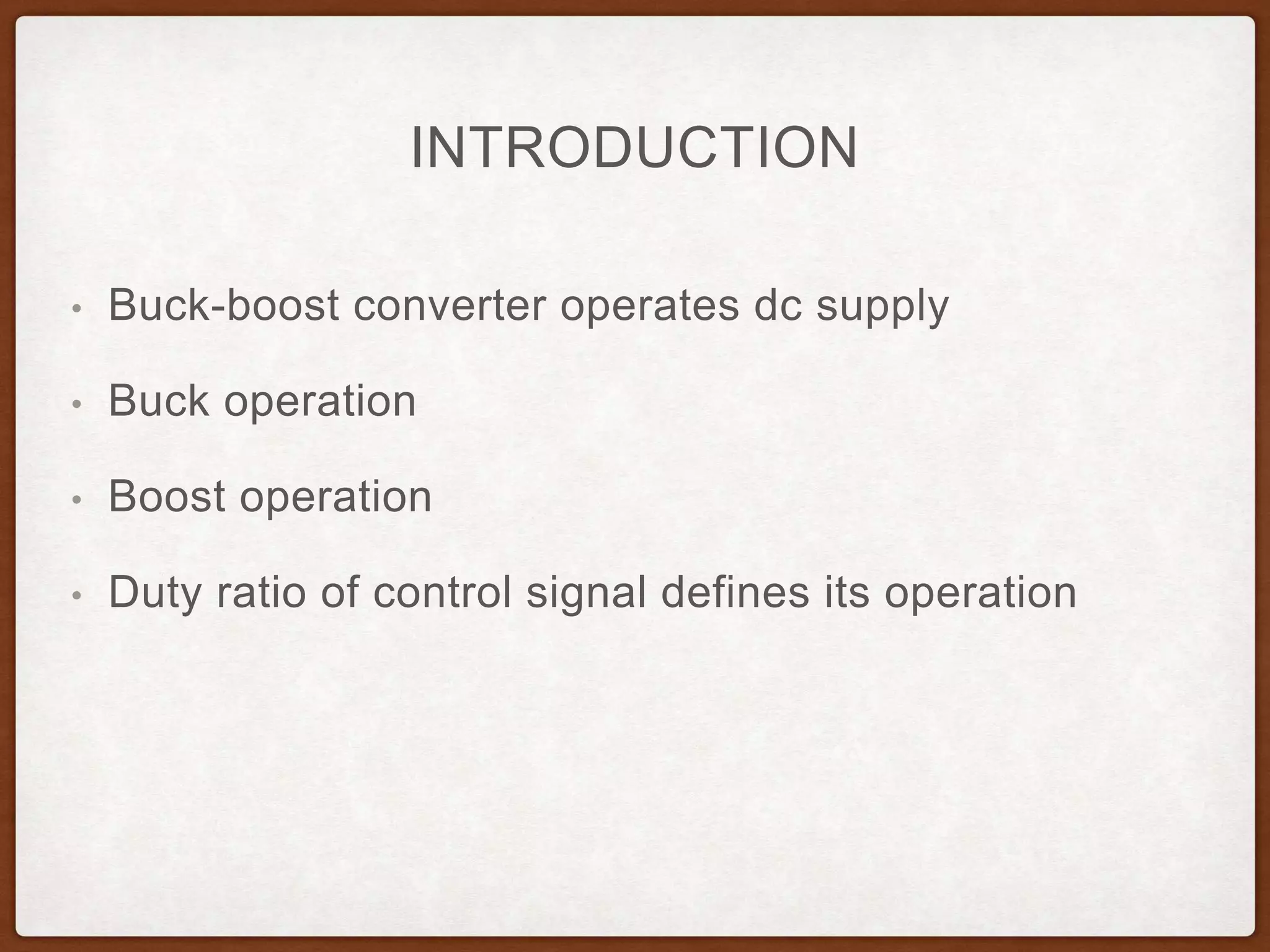 INTRODUCTION

• Buck-boost converter operates dc supply

• Buck operation

• Boost operation

• Duty ratio of control signal defines its operation